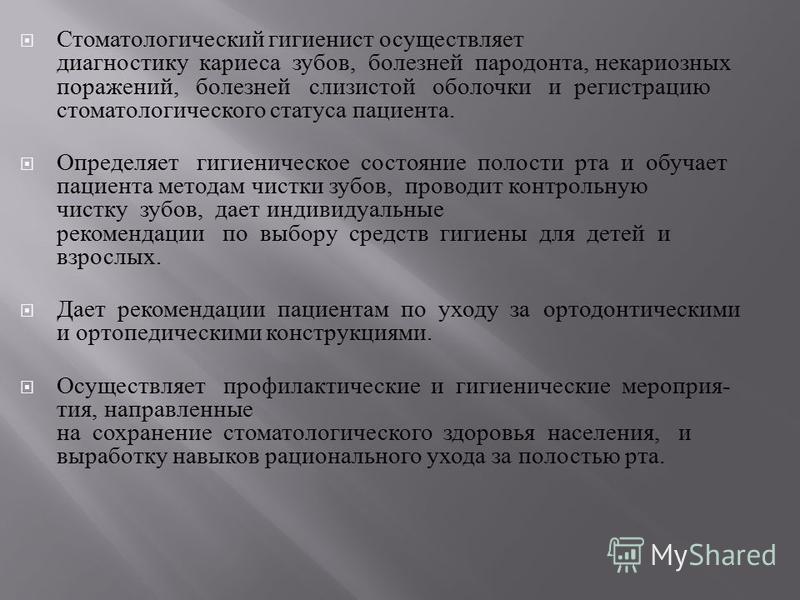 Стоматологический гигиенист осуществляет диагностику кариеса зубов, болезней пародонта, некариозных поражений, болезней слизистой оболочки и регистрацию стоматологического статуса пациента.

Определяет гигиеническое состояние полости рта и обучает пациента методам чистки зубов, проводит контрольную чистку зубов, дает индивидуальные рекомендации по выбору средств гигиены для детей и взрослых.

Дает рекомендации пациентам по уходу за ортодонтическими и ортопедическими конструкциями.

Осуществляет профилактические и гигиенические мероприятия, направленные на сохранение стоматологического здоровья населения, и выработку навыков рационального ухода за полостью рта.

MyShared